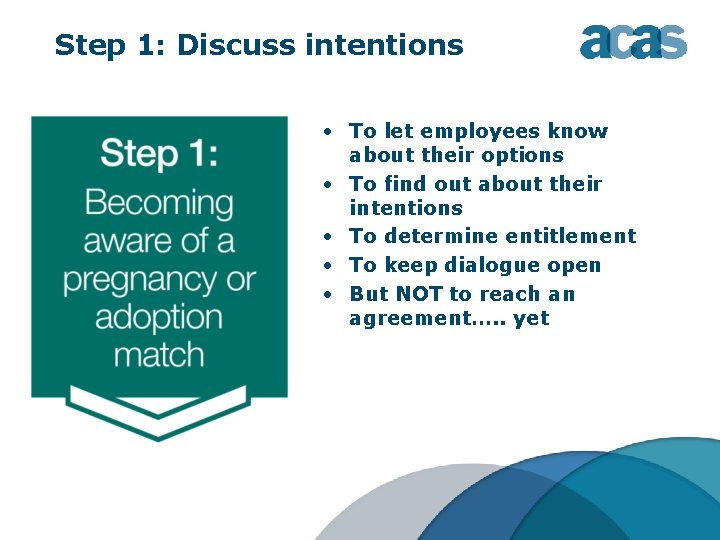 Step 1: Discuss intentions

acas

Step 1:
Becoming aware of a pregnancy or adoption match

• To let employees know about their options
• To find out about their intentions
• To determine entitlement
• To keep dialogue open
• But NOT to reach an agreement….. yet